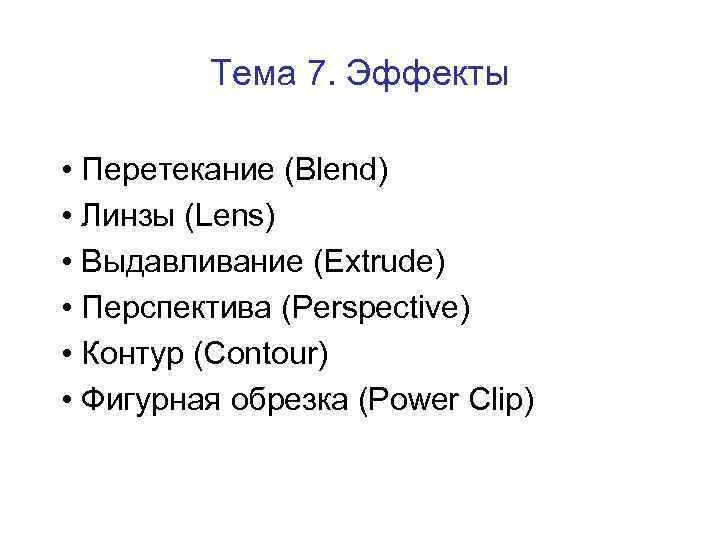 Тема 7. Эффекты

• Перетекание (Blend)
• Линзы (Lens)
• Выдавливание (Extrude)
• Перспектива (Perspective)
• Контур (Contour)
• Фигурная обрезка (Power Clip)